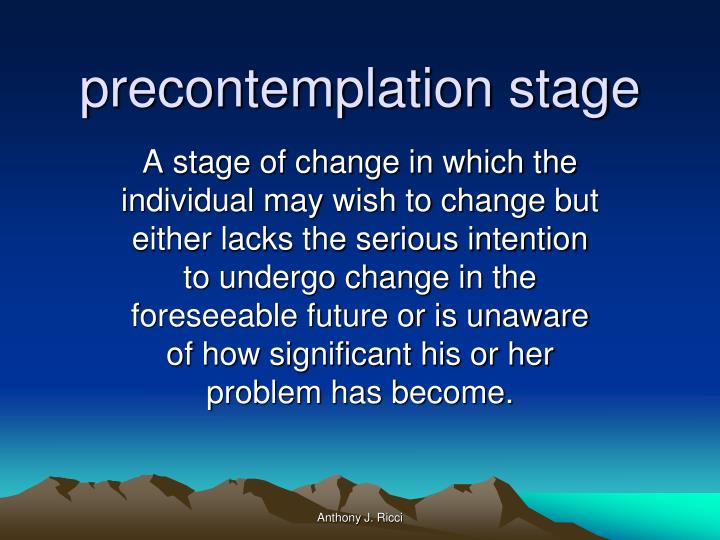 precontemplation stage

A stage of change in which the individual may wish to change but either lacks the serious intention to undergo change in the foreseeable future or is unaware of how significant his or her problem has become.

Anthony J. Ricci